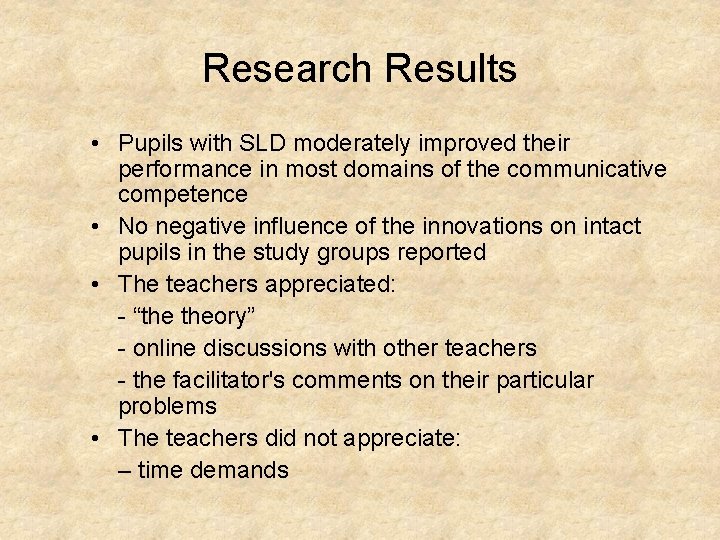 Research Results

• Pupils with SLD moderately improved their performance in most domains of the communicative competence
• No negative influence of the innovations on intact pupils in the study groups reported
• The teachers appreciated:
- “the theory”
- online discussions with other teachers
- the facilitator's comments on their particular problems
• The teachers did not appreciate:
– time demands